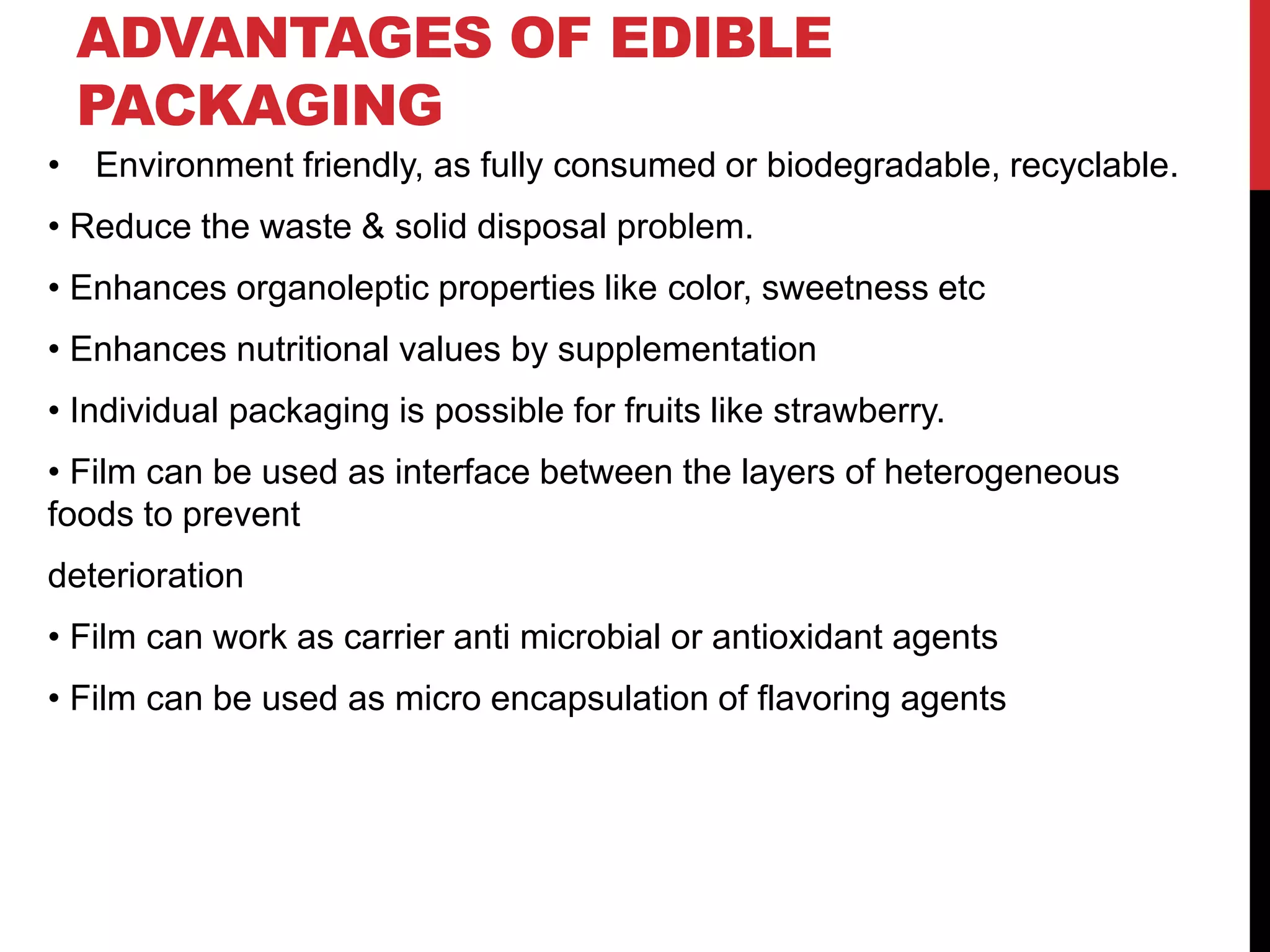 ADVANTAGES OF EDIBLE PACKAGING

• Environment friendly, as fully consumed or biodegradable, recyclable.

• Reduce the waste & solid disposal problem.

• Enhances organoleptic properties like color, sweetness etc

• Enhances nutritional values by supplementation

• Individual packaging is possible for fruits like strawberry.

• Film can be used as interface between the layers of heterogeneous foods to prevent

deterioration

• Film can work as carrier anti microbial or antioxidant agents

• Film can be used as micro encapsulation of flavoring agents